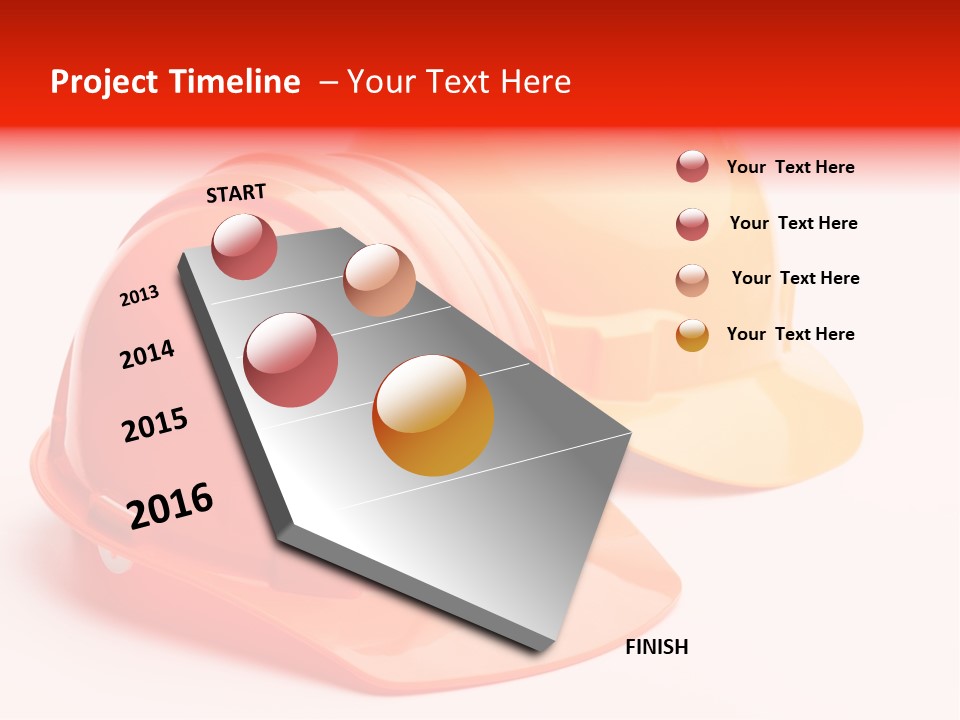 Project Timeline – Your Text Here

START

2013

2014

2015

2016

FINISH

Your Text Here

Your Text Here

Your Text Here

Your Text Here